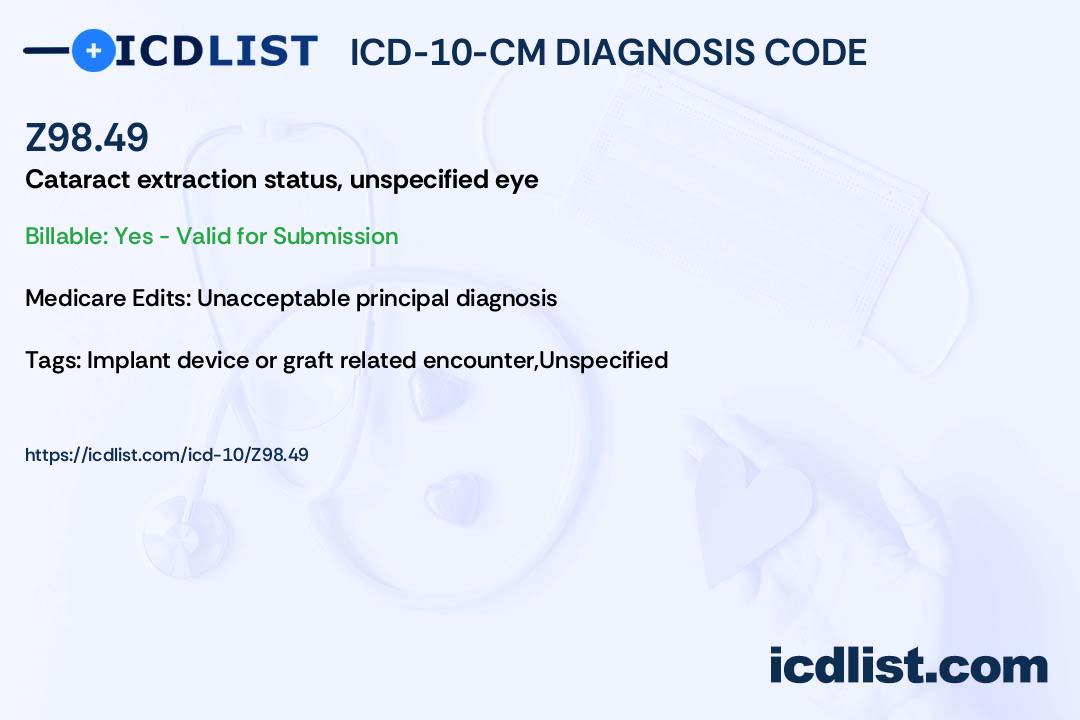 ICDLIST ICD-10-CM DIAGNOSIS CODE

Z98.49

Cataract extraction status, unspecified eye

Billable: Yes - Valid for Submission

Medicare Edits: Unacceptable principal diagnosis

Tags: Implant device or graft related encounter,Unspecified

https://icdlist.com/icd-10/Z98.49

icdlist.com